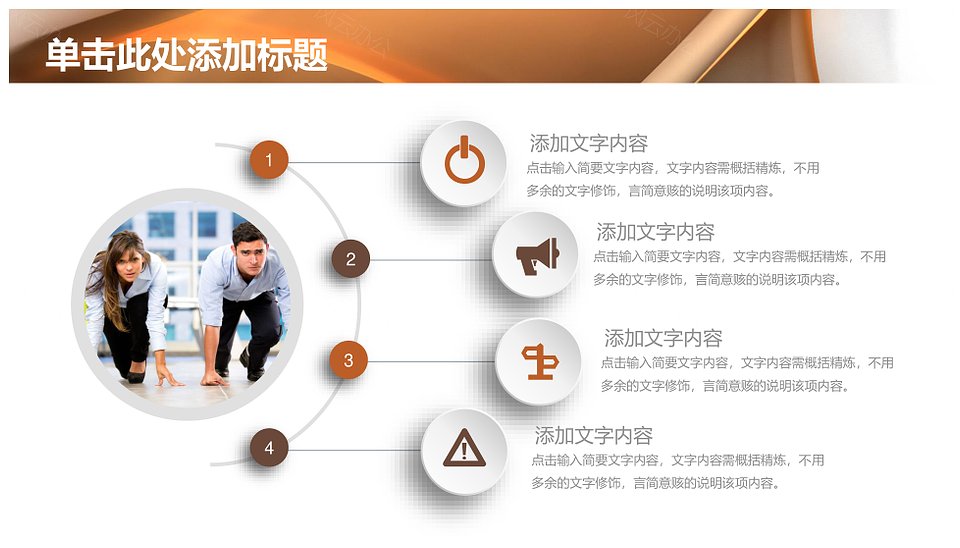 单击此处添加标题

1

添加文字内容

点击输入简要文字内容，文字内容需概括精炼，不用多余的文字修饰，言简意赅的说明该项内容。

2

添加文字内容

点击输入简要文字内容，文字内容需概括精炼，不用多余的文字修饰，言简意赅的说明该项内容。

3

添加文字内容

点击输入简要文字内容，文字内容需概括精炼，不用多余的文字修饰，言简意赅的说明该项内容。

4

添加文字内容

点击输入简要文字内容，文字内容需概括精炼，不用多余的文字修饰，言简意赅的说明该项内容。